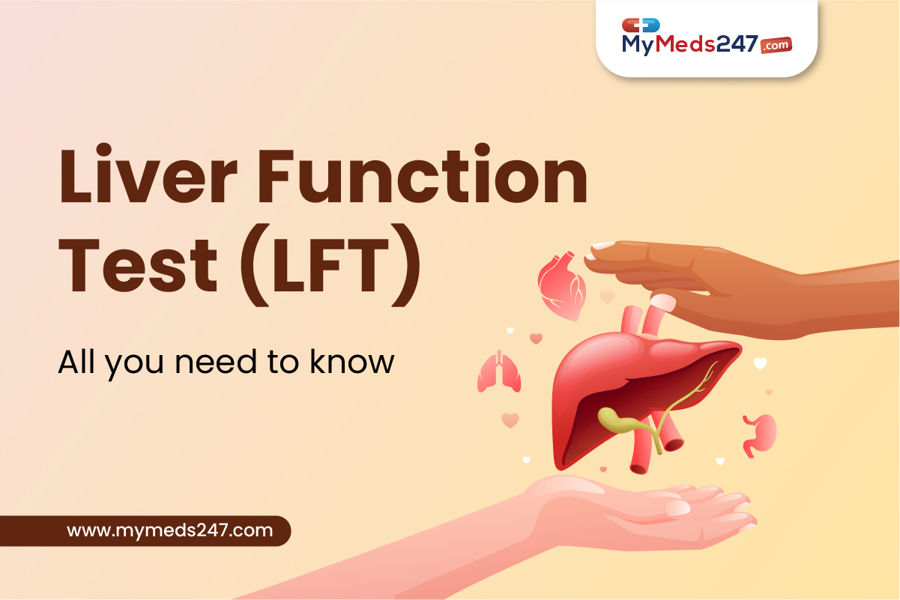 MyMeds247.com

Liver Function Test (LFT)

All you need to know

www.mymeds247.com